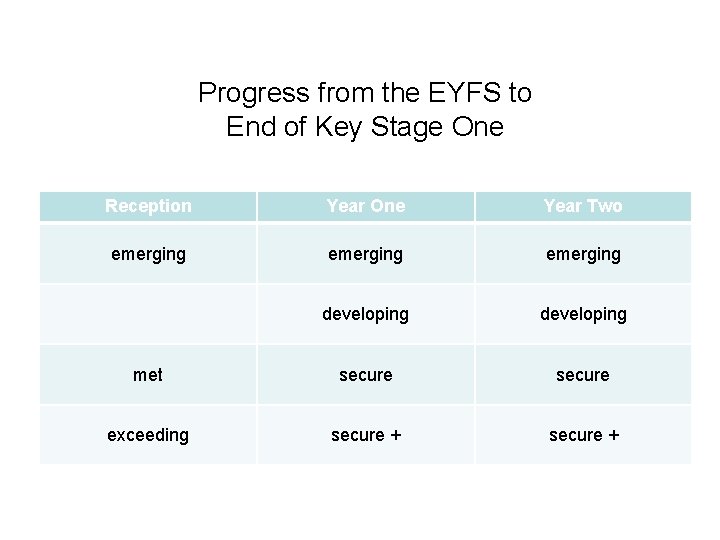 Progress from the EYFS to End of Key Stage One

| Reception | Year One | Year Two |
|---|---|---|
| emerging | emerging | emerging |
| | developing | developing |
| met | secure | secure |
| exceeding | secure + | secure + |